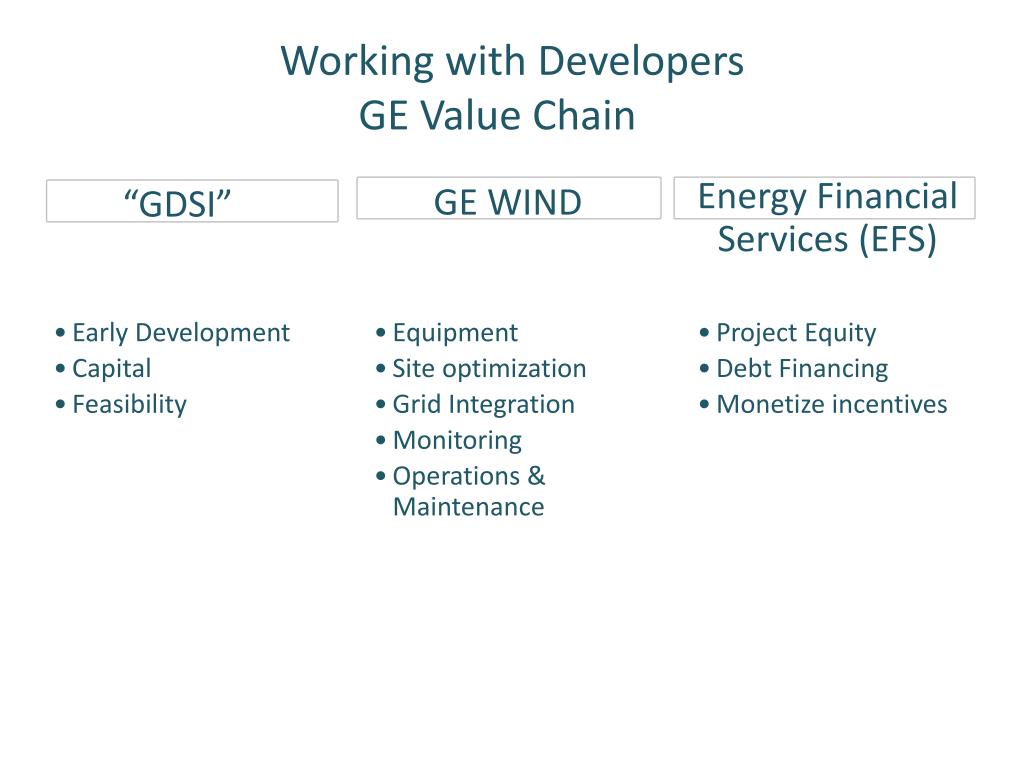 Working with Developers
GE Value Chain

“GDSI”

• Early Development
• Capital
• Feasibility

GE WIND

• Equipment
• Site optimization
• Grid Integration
• Monitoring
• Operations & Maintenance

Energy Financial Services (EFS)

• Project Equity
• Debt Financing
• Monetize incentives